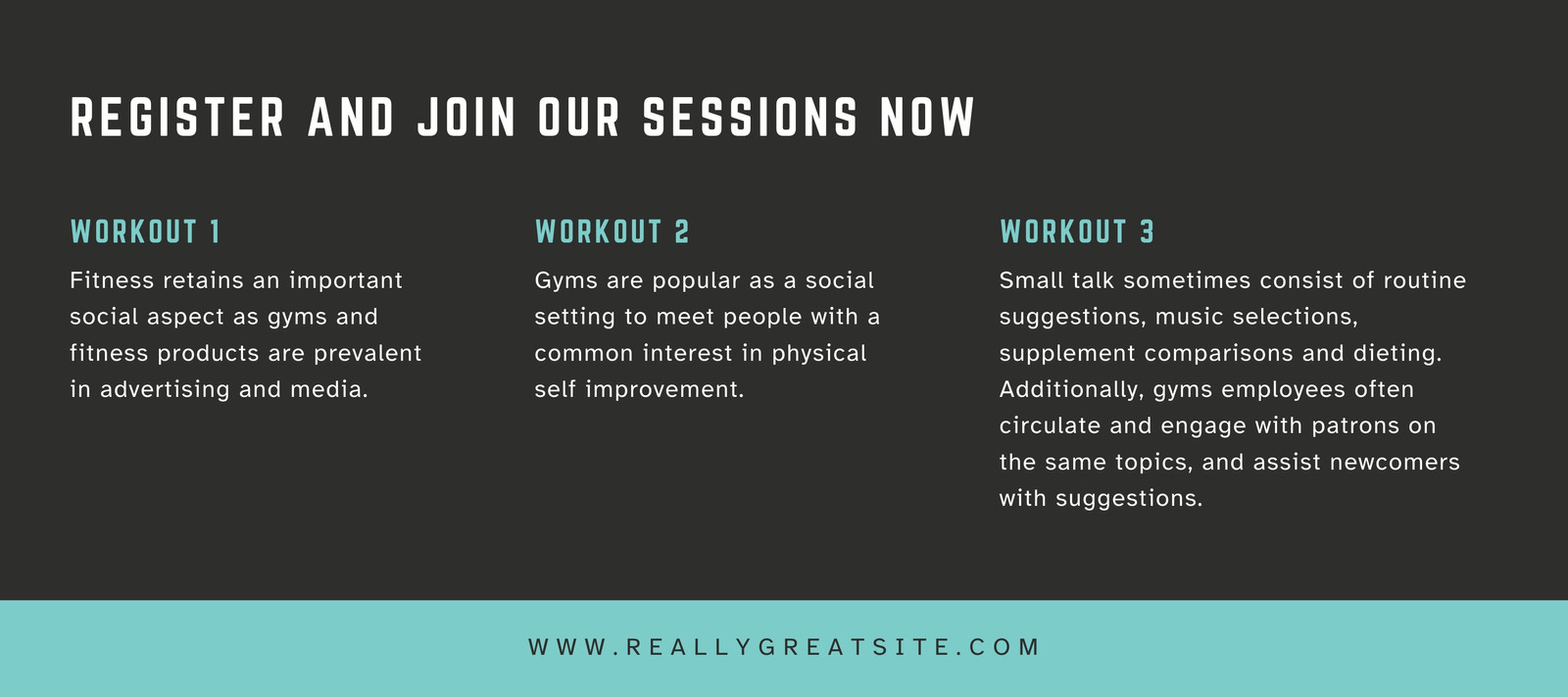 REGISTER AND JOIN OUR SESSIONS NOW

WORKOUT 1

Fitness retains an important social aspect as gyms and fitness products are prevalent in advertising and media.

WORKOUT 2

Gyms are popular as a social setting to meet people with a common interest in physical self improvement.

WORKOUT 3

Small talk sometimes consist of routine suggestions, music selections, supplement comparisons and dieting. Additionally, gyms employees often circulate and engage with patrons on the same topics, and assist newcomers with suggestions.

WWW.REALLYGREATSITE.COM